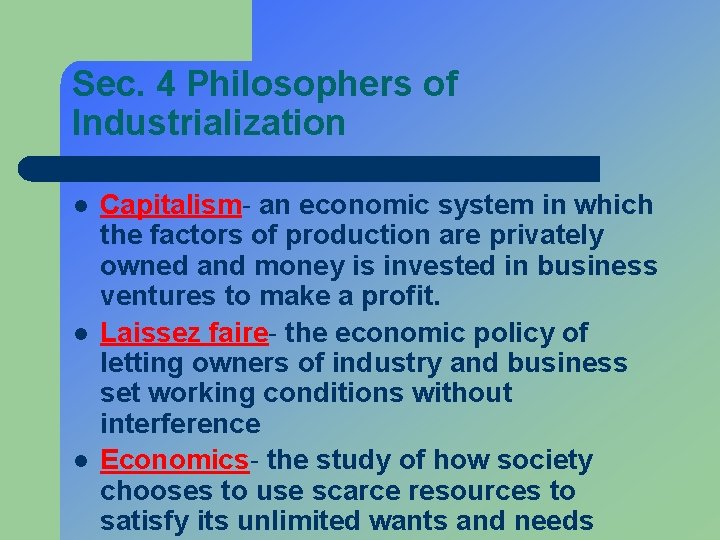 Sec. 4 Philosophers of Industrialization

- Capitalism- an economic system in which the factors of production are privately owned and money is invested in business ventures to make a profit.
- Laissez faire- the economic policy of letting owners of industry and business set working conditions without interference
- Economics- the study of how society chooses to use scarce resources to satisfy its unlimited wants and needs